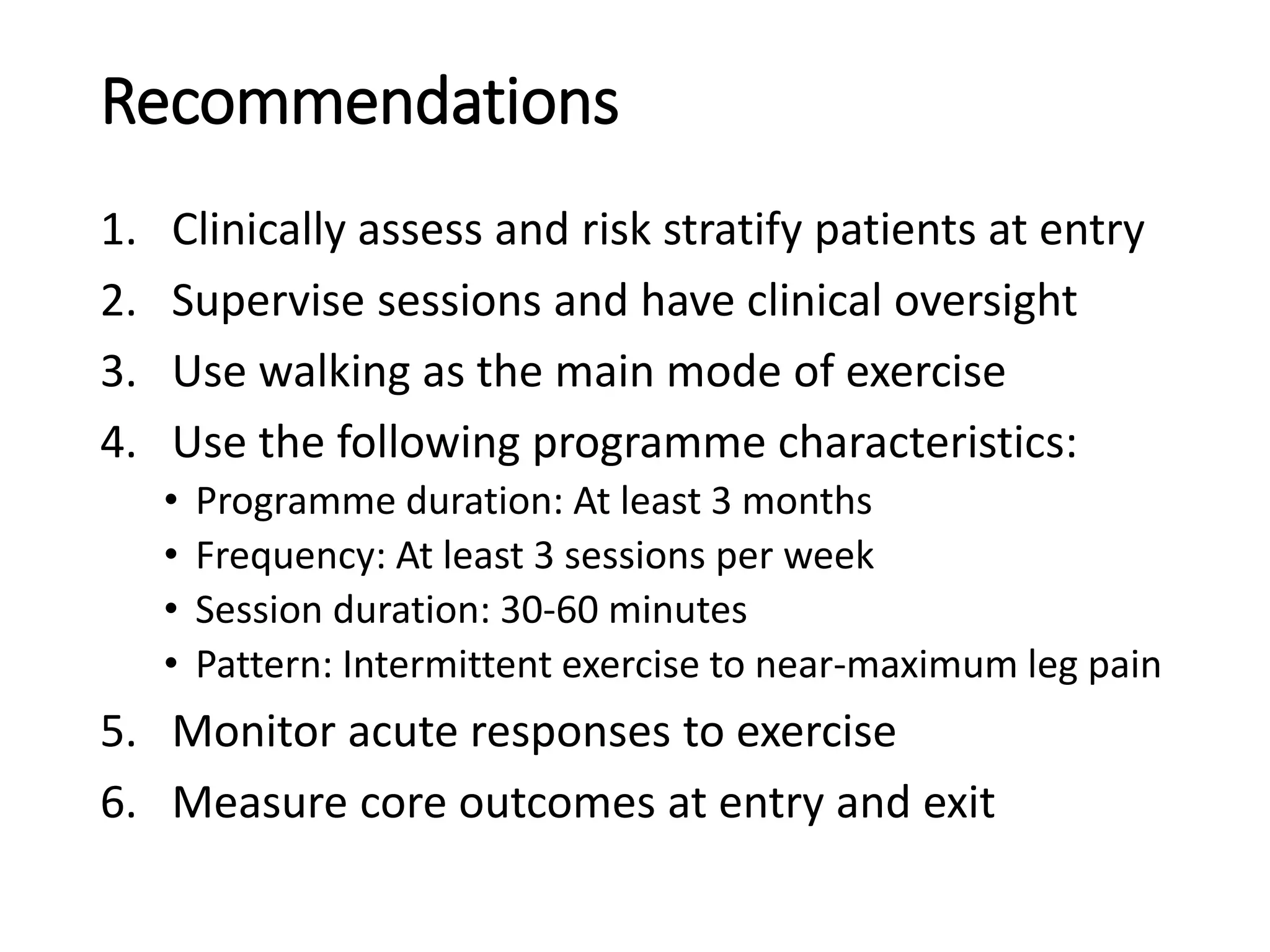 Recommendations

1. Clinically assess and risk stratify patients at entry
2. Supervise sessions and have clinical oversight
3. Use walking as the main mode of exercise
4. Use the following programme characteristics:
    • Programme duration: At least 3 months
    • Frequency: At least 3 sessions per week
    • Session duration: 30-60 minutes
    • Pattern: Intermittent exercise to near-maximum leg pain
5. Monitor acute responses to exercise
6. Measure core outcomes at entry and exit